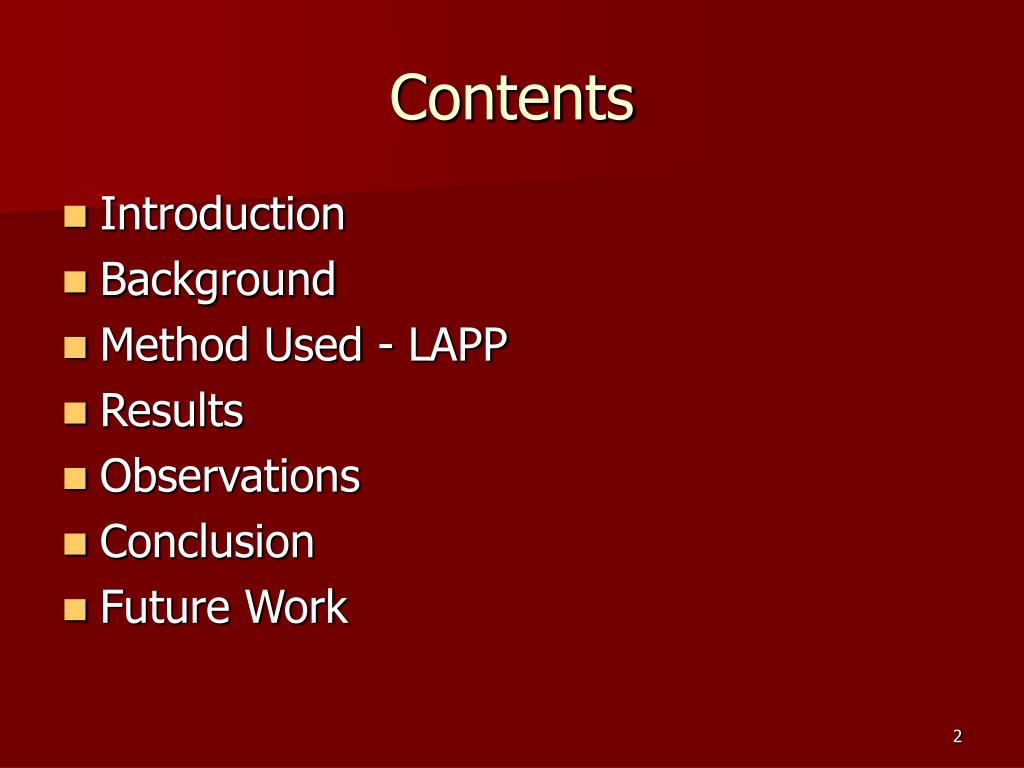 Contents

- Introduction
- Background
- Method Used - LAPP
- Results
- Observations
- Conclusion
- Future Work

2